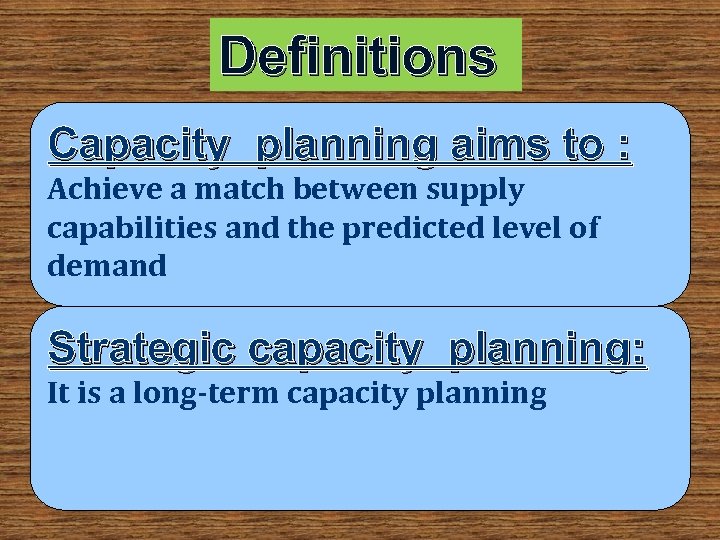 Definitions

Capacity planning aims to :
Achieve a match between supply capabilities and the predicted level of demand

Strategic capacity planning:
It is a long-term capacity planning